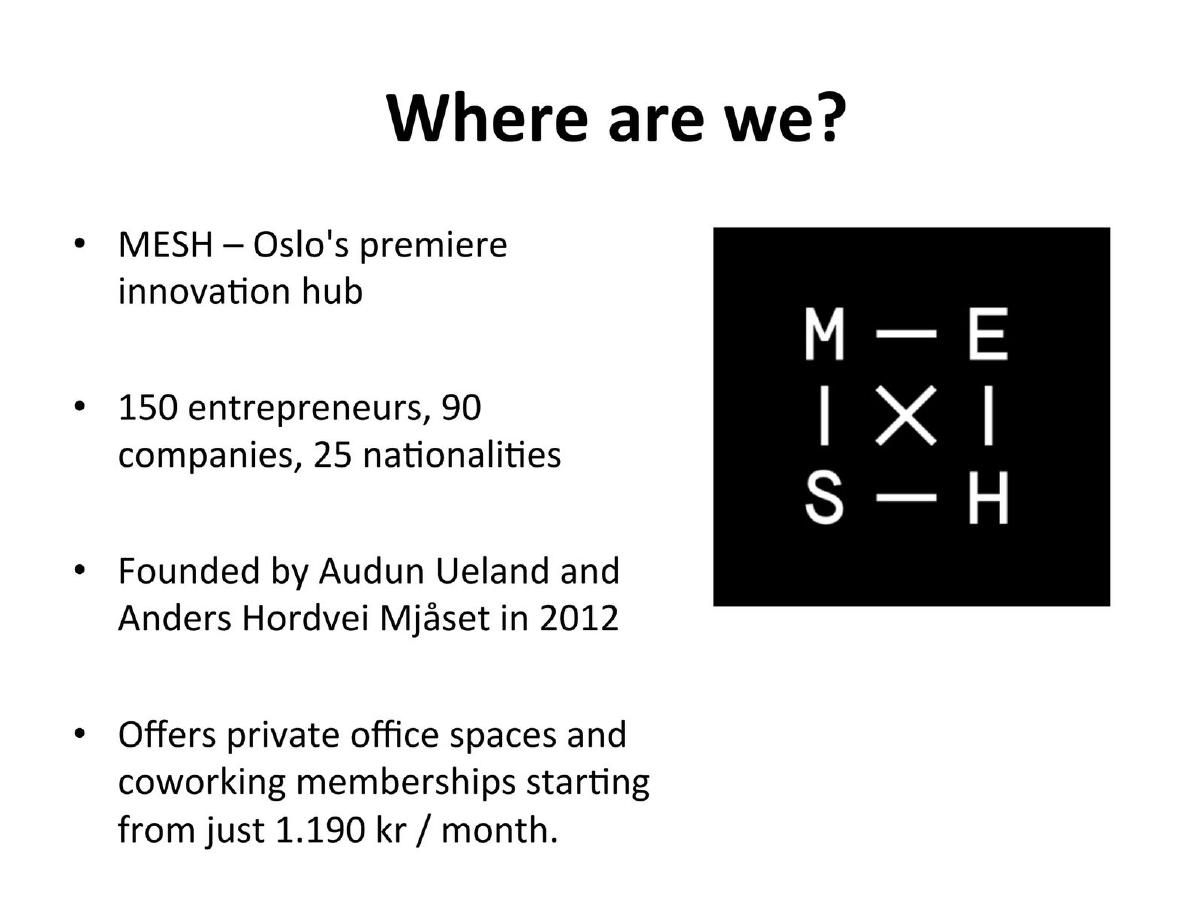 Where are we?

• MESH – Oslo's premiere innovation hub

• 150 entrepreneurs, 90 companies, 25 nationalities

• Founded by Audun Ueland and Anders Hordvei Mjåset in 2012

• Offers private office spaces and coworking memberships starting from just 1.190 kr / month.

M — E
| X |
S — H